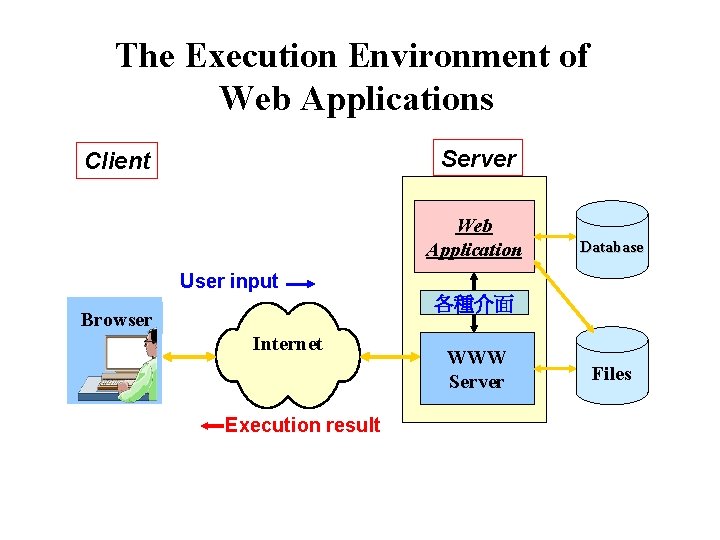 The Execution Environment of Web Applications

Client

Server

Web Application

Database

User input

各種介面

Browser

Internet

WWW Server

Files

Execution result